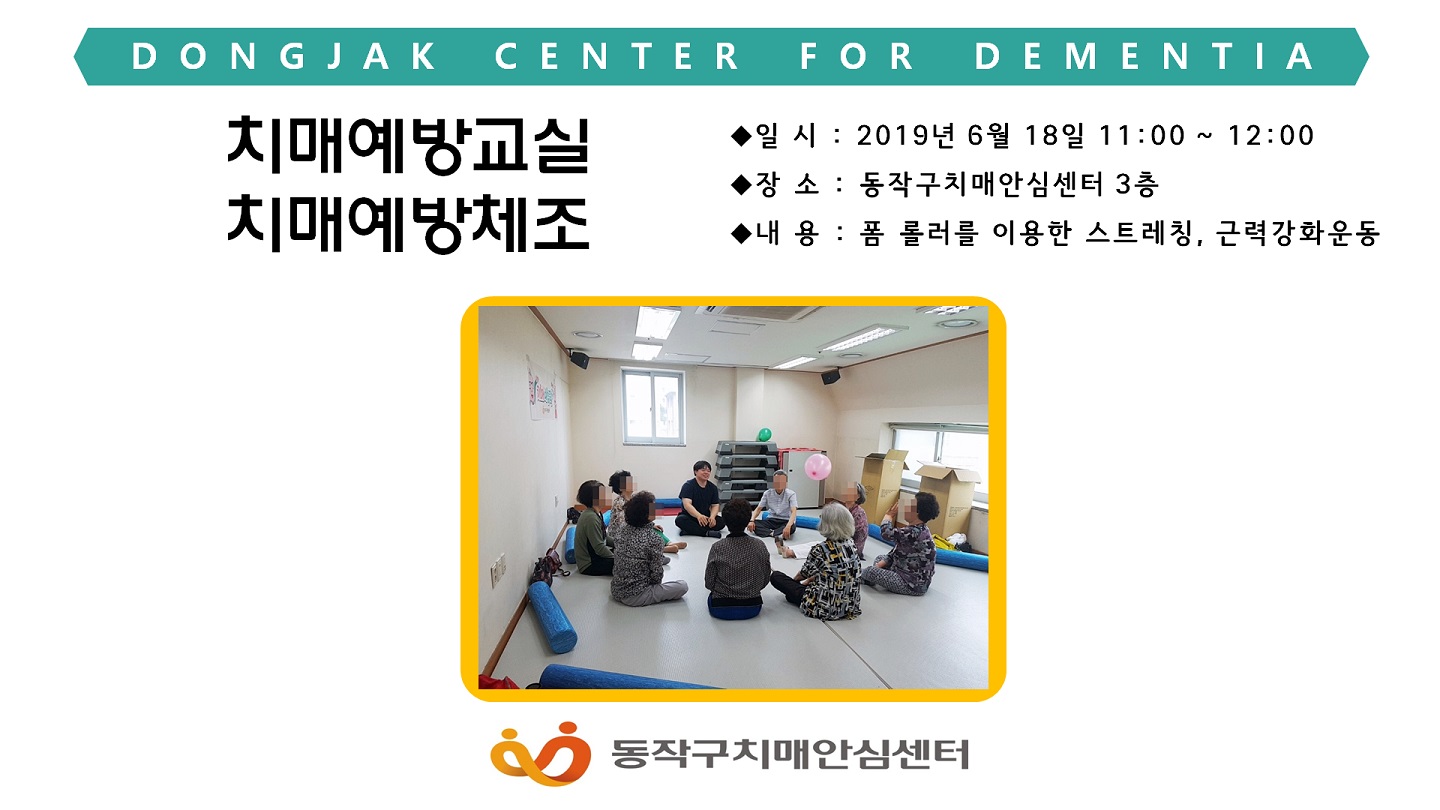 DONGJAK CENTER FOR DEMENTIA

치매예방교실
치매예방체조

◆일 시 : 2019년 6월 18일 11:00 ~ 12:00
◆장 소 : 동작구치매안심센터 3층
◆내 용 : 폼 롤러를 이용한 스트레칭, 근력강화운동

동작구치매안심센터